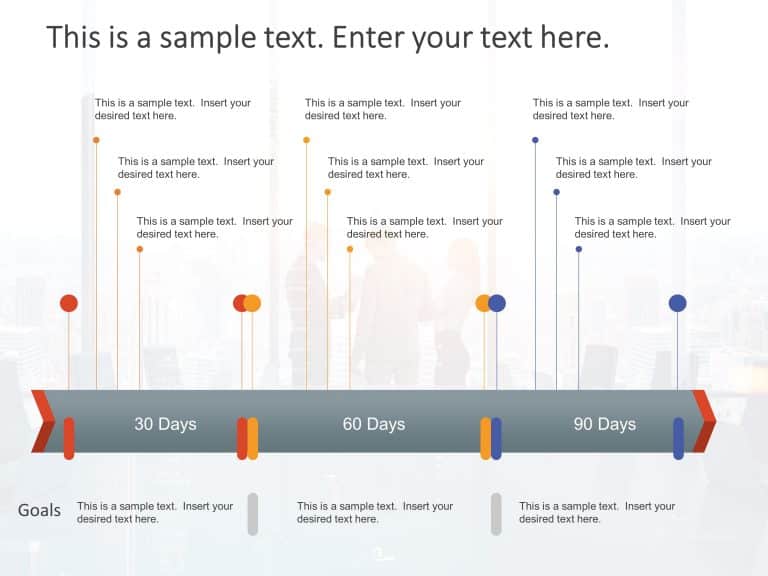 This is a sample text. Enter your text here.

This is a sample text. Insert your desired text here.

This is a sample text. Insert your desired text here.

This is a sample text. Insert your desired text here.

This is a sample text. Insert your desired text here.

This is a sample text. Insert your desired text here.

This is a sample text. Insert your desired text here.

This is a sample text. Insert your desired text here.

This is a sample text. Insert your desired text here.

This is a sample text. Insert your desired text here.

30 Days

60 Days

90 Days

Goals

This is a sample text. Insert your desired text here.

This is a sample text. Insert your desired text here.

This is a sample text. Insert your desired text here.